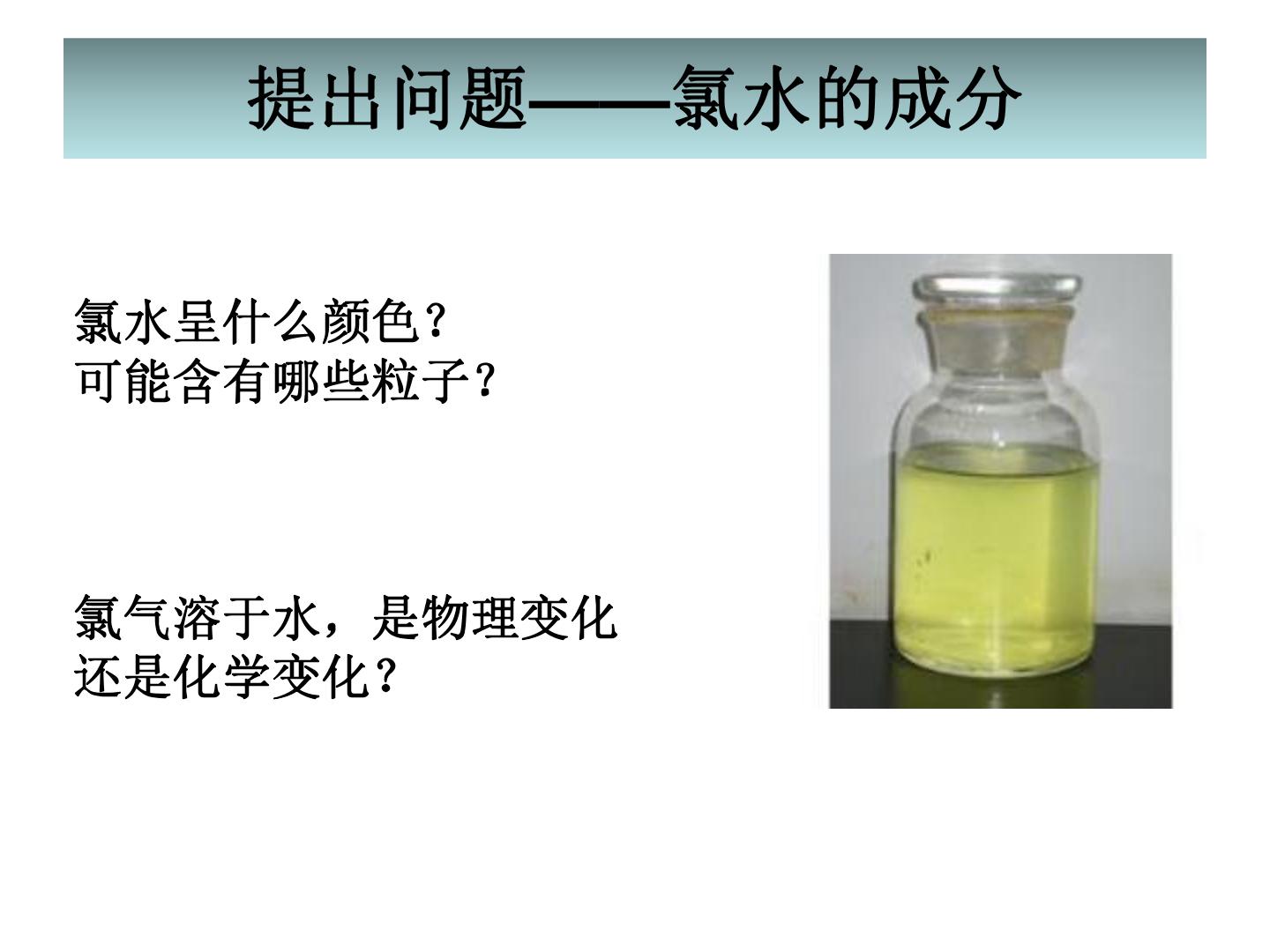 提出问题——氯水的成分

氯水呈什么颜色？
可能含有哪些粒子？

氯气溶于水，是物理变化还是化学变化？